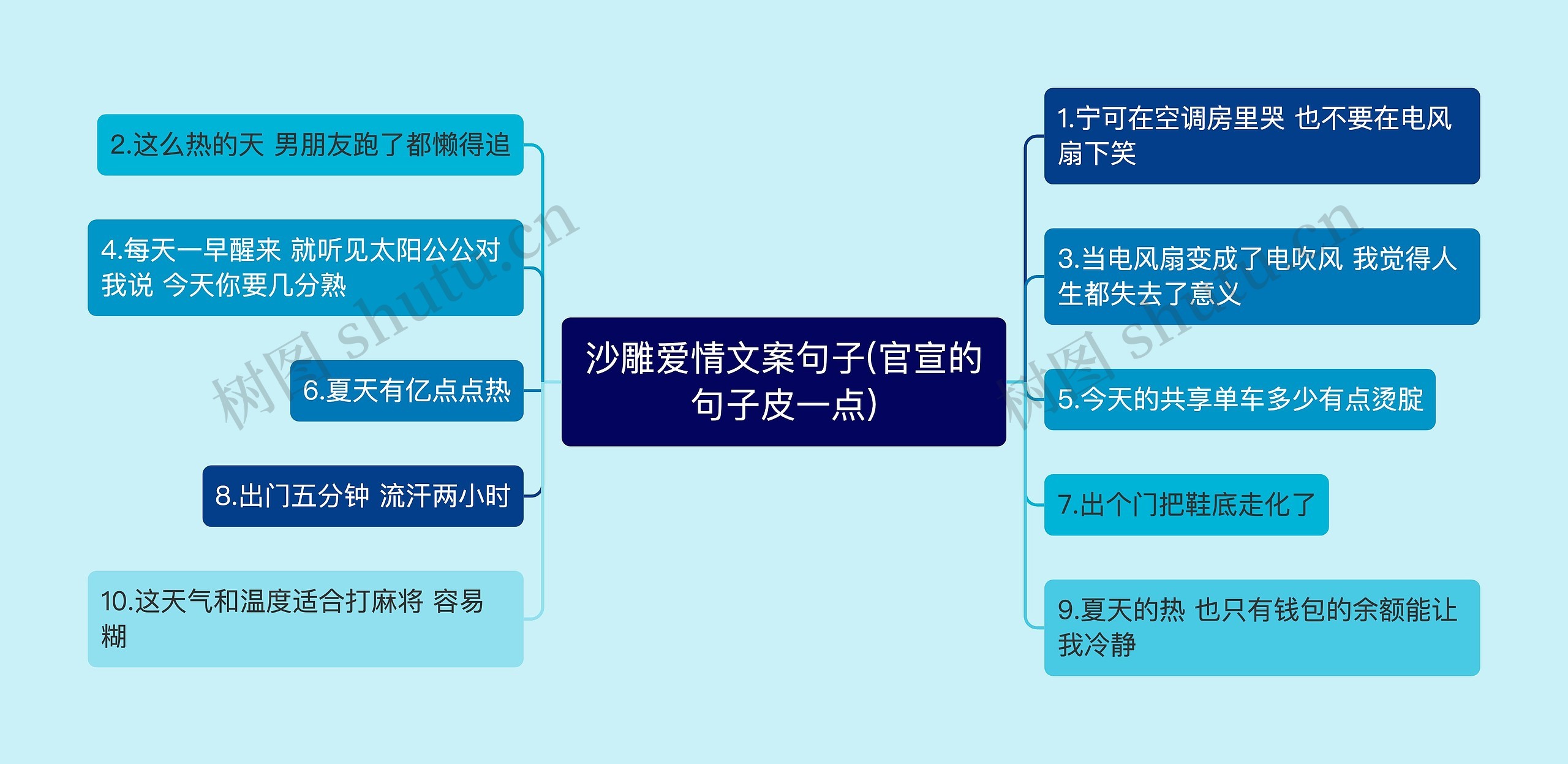 沙雕爱情文案句子(官宣的句子皮一点)

2.这么热的天 男朋友跑了都懒得追

4.每天一早醒来 就听见太阳公公对我说 今天你要几分熟

6.夏天有亿点点热

8.出门五分钟 流汗两小时

10.这天气和温度适合打麻将 容易糊

1.宁可在空调房里哭 也不要在电风扇下笑

3.当电风扇变成了电吹风 我觉得人生都失去了意义

5.今天的共享单车多少有点烫腚

7.出个门把鞋底走化了

9.夏天的热 也只有钱包的余额能让我冷静

树图 shutu.cn

树图 shutu.cn